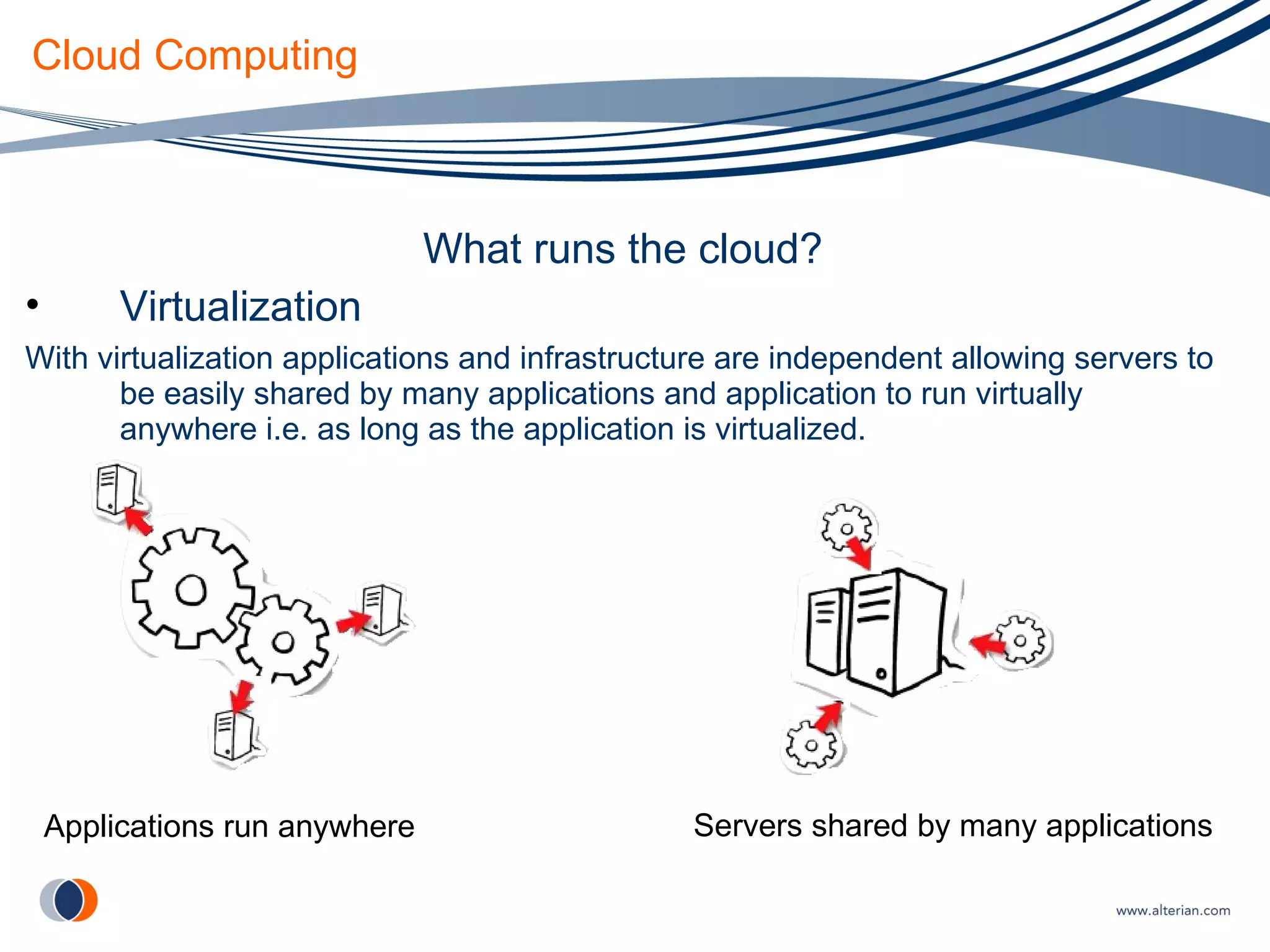 Cloud Computing

What runs the cloud?

• Virtualization

With virtualization applications and infrastructure are independent allowing servers to be easily shared by many applications and application to run virtually anywhere i.e. as long as the application is virtualized.

Applications run anywhere

Servers shared by many applications

www.alterian.com